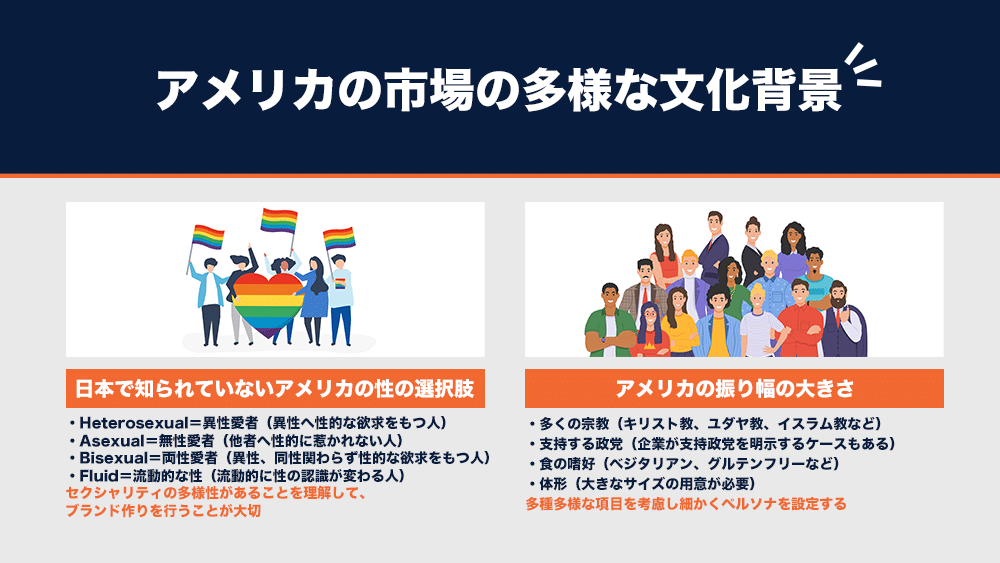 アメリカの市場の多様な文化背景

日本で知られていないアメリカの性の選択肢

・Heterosexual＝異性愛者（異性へ性的な欲求をもつ人）
・Asexual＝無性愛者（他者へ性的に惹かれない人）
・Bisexual＝両性愛者（異性、同性関わらず性的な欲求をもつ人）
・Fluid＝流動的な性（流動的に性の認識が変わる人）
セクシャリティの多様性があることを理解して、ブランド作りを行うことが大切

アメリカの振り幅の大きさ

・多くの宗教（キリスト教、ユダヤ教、イスラム教など）
・支持する政党（企業が支持政党を明示するケースもある）
・食の嗜好（ベジタリアン、グルテンフリーなど）
・体形（大きなサイズの用意が必要）
多種多様な項目を考慮し細かくペルソナを設定する